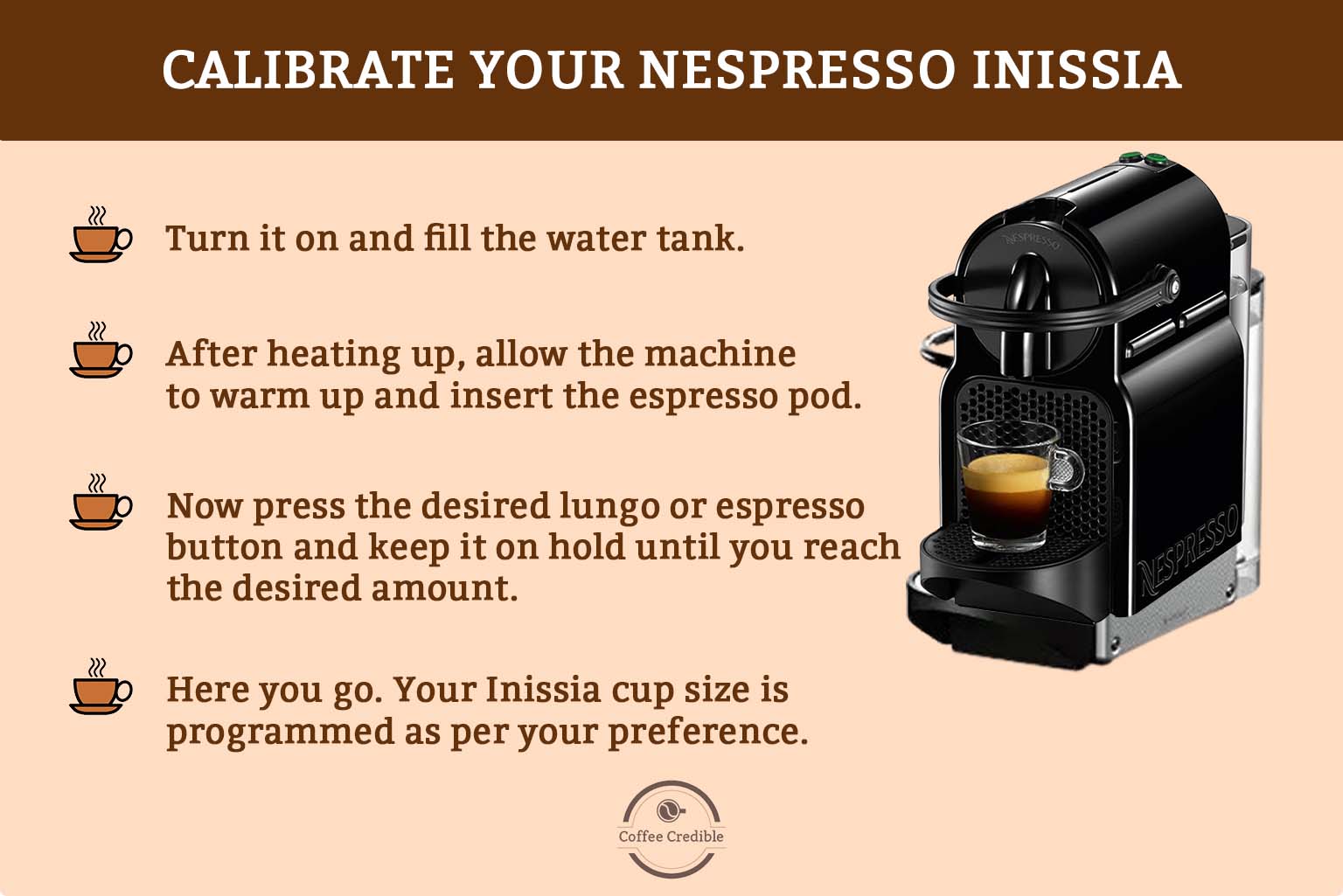 CALIBRATE YOUR NESPRESSO INISSIA

Turn it on and fill the water tank.

After heating up, allow the machine to warm up and insert the espresso pod.

Now press the desired lungo or espresso button and keep it on hold until you reach the desired amount.

Here you go. Your Inissia cup size is programmed as per your preference.

NESPRESSO

NESPRESSO

Coffee Credible